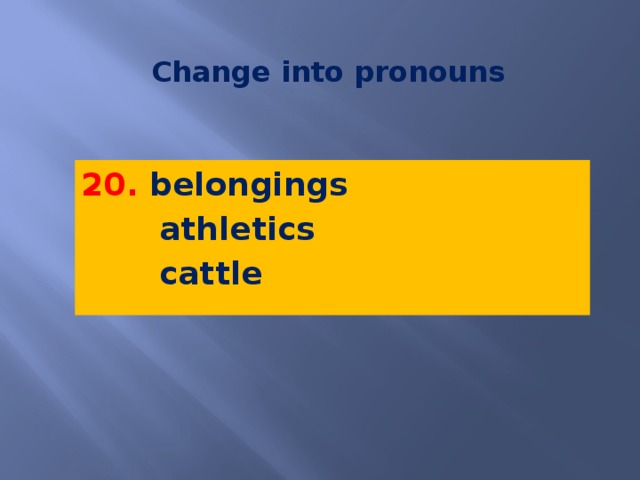 Change into pronouns

20. belongings
athletics
cattle